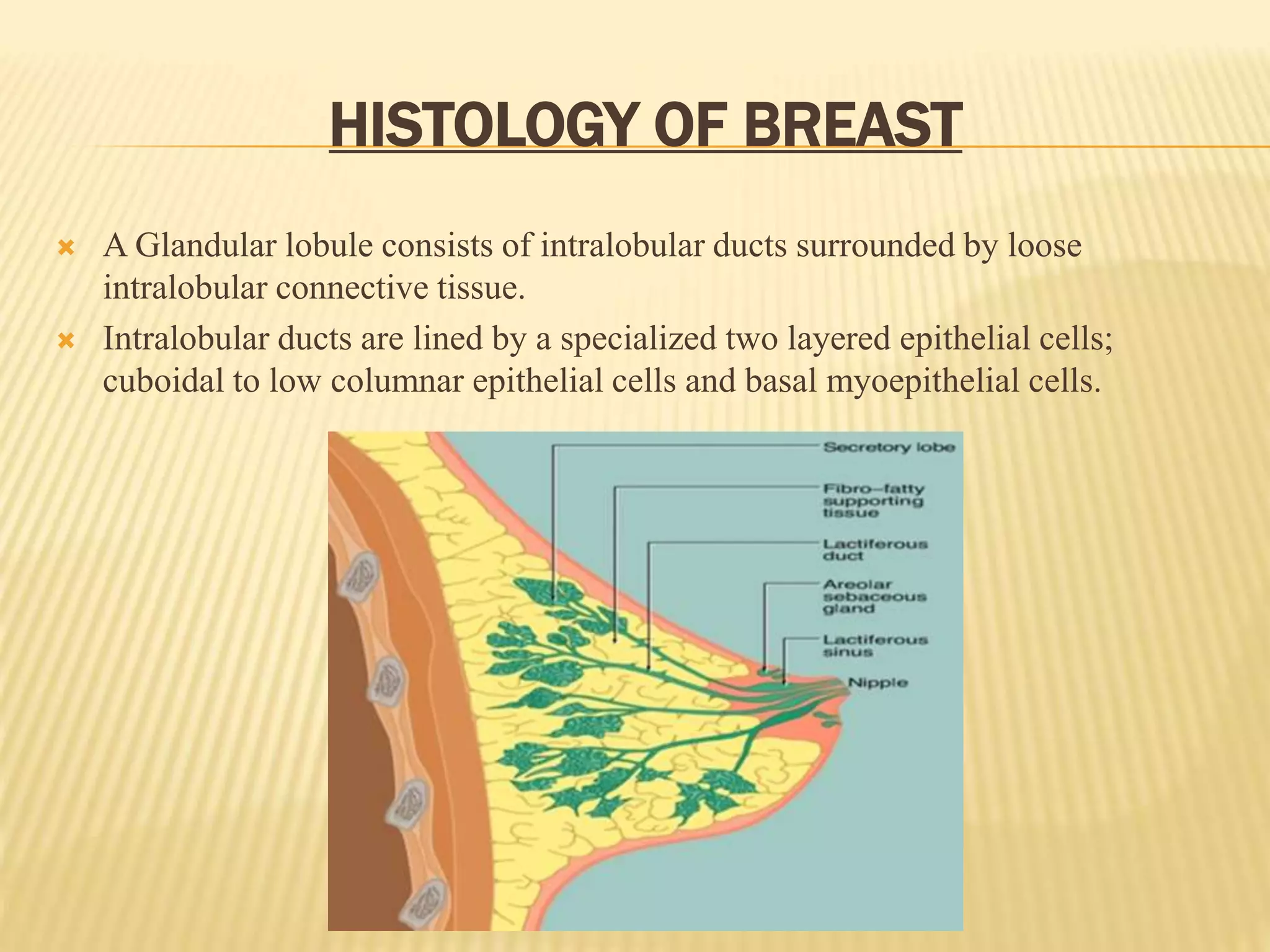 HISTOLOGY OF BREAST

A Glandular lobule consists of intralobular ducts surrounded by loose intralobular connective tissue.

Intralobular ducts are lined by a specialized two layered epithelial cells; cuboidal to low columnar epithelial cells and basal myoepithelial cells.

Secretory lobe
Fibro–fatty supporting tissue
Lactiferous duct
Areolar sebaceous gland
Lactiferous sinus
Nipple